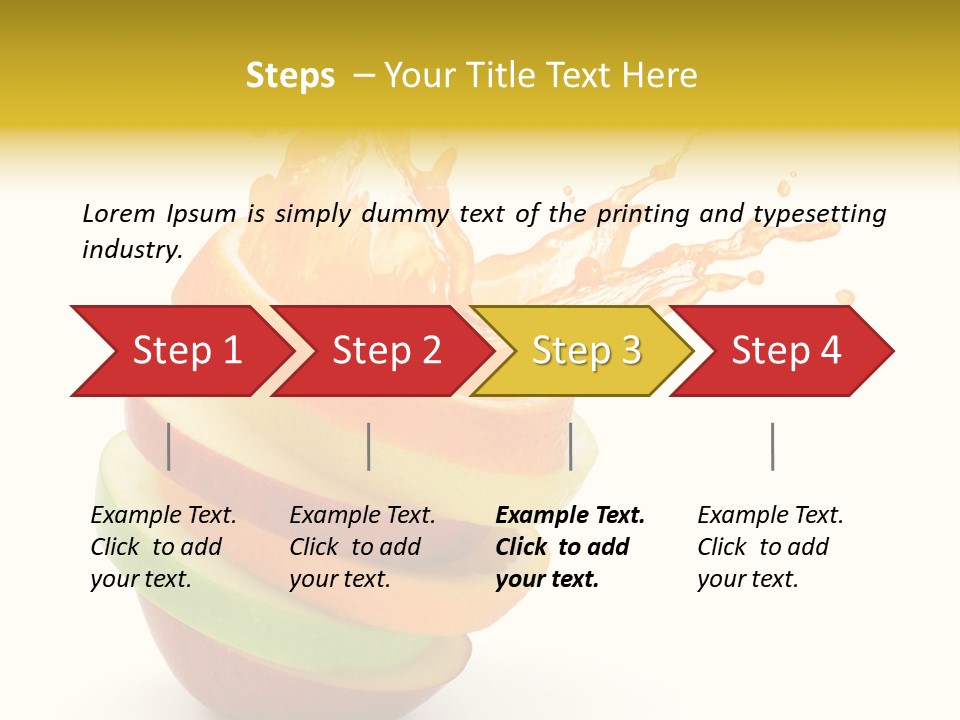 Steps – Your Title Text Here

Lorem Ipsum is simply dummy text of the printing and typesetting industry.

Step 1

Step 2

Step 3

Step 4

Example Text. Click to add your text.

Example Text. Click to add your text.

Example Text. Click to add your text.

Example Text. Click to add your text.